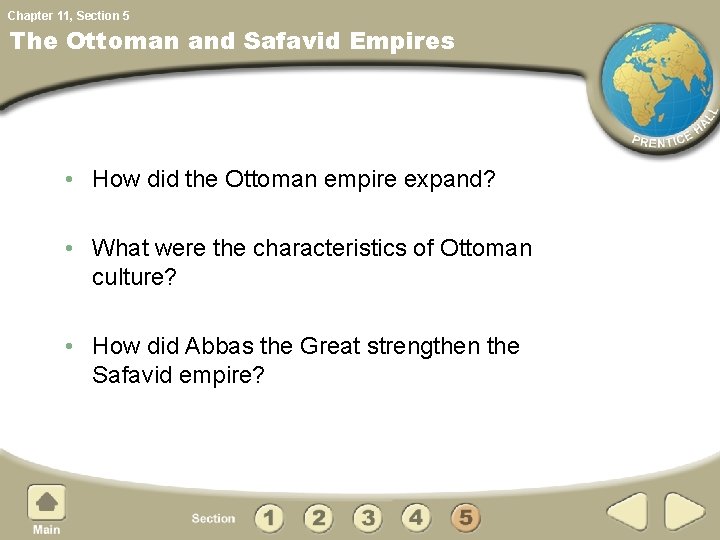 Chapter 11, Section 5
The Ottoman and Safavid Empires

PRENTICE HALL

• How did the Ottoman empire expand?

• What were the characteristics of Ottoman culture?

• How did Abbas the Great strengthen the Safavid empire?

Main

Section 1 2 3 4 5